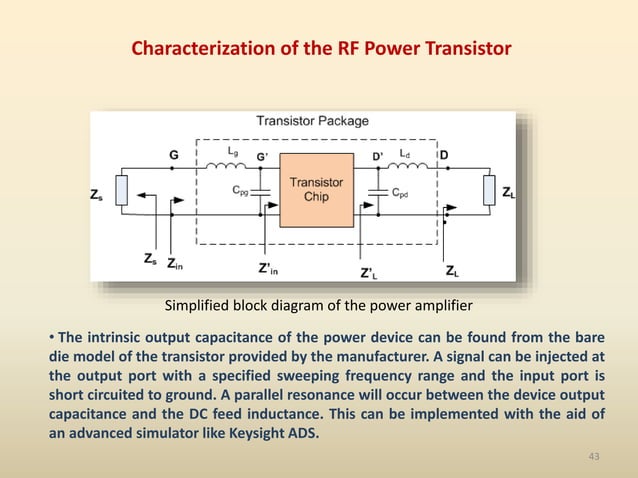 Characterization of the RF Power Transistor

Transistor Package

G

$L_g$

G'

D'

$L_d$

D

$Z_s$

$C_{pg}$

Transistor Chip

$C_{pd}$

$Z_L$

$Z_s$ $Z_{in}$

$Z'_{in}$

$Z'_L$

$Z_L$

Simplified block diagram of the power amplifier

• The intrinsic output capacitance of the power device can be found from the bare die model of the transistor provided by the manufacturer. A signal can be injected at the output port with a specified sweeping frequency range and the input port is short circuited to ground. A parallel resonance will occur between the device output capacitance and the DC feed inductance. This can be implemented with the aid of an advanced simulator like Keysight ADS.

43